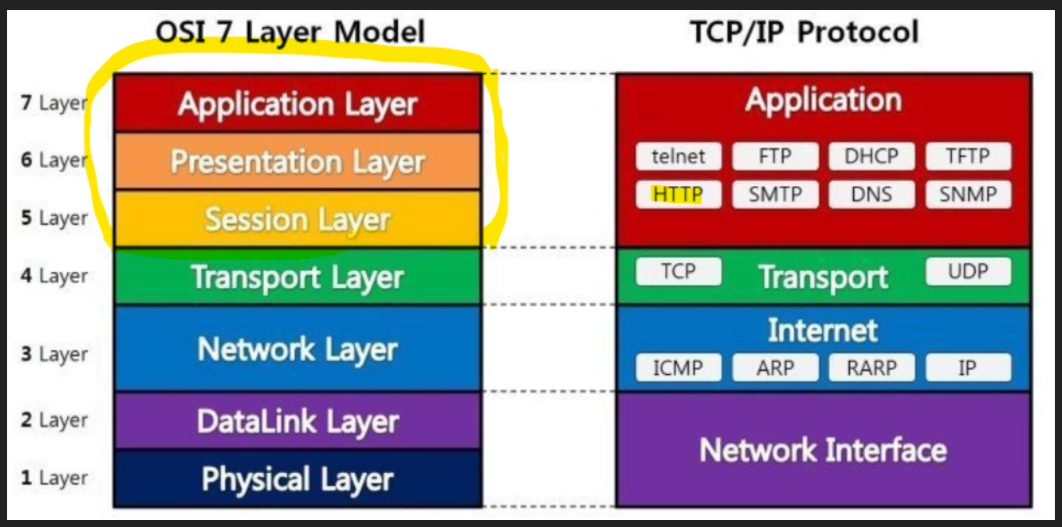 OSI 7 Layer Model

7 Layer
Application Layer
6 Layer
Presentation Layer
5 Layer
Session Layer
4 Layer
Transport Layer
3 Layer
Network Layer
2 Layer
DataLink Layer
1 Layer
Physical Layer

TCP/IP Protocol

Application
telnet FTP DHCP TFTP
HTTP SMTP DNS SNMP

TCP Transport UDP

Internet
ICMP ARP RARP IP

Network Interface